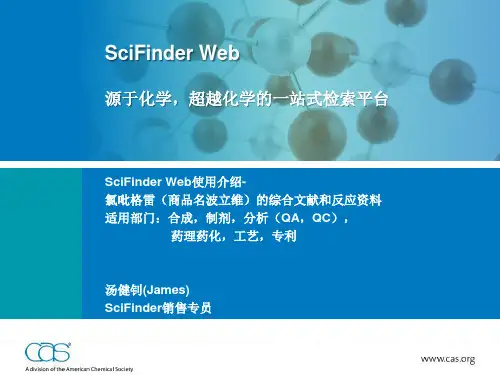 SciFinder Web

源于化学，超越化学的一站式检索平台

SciFinder Web使用介绍-
氯吡格雷（商品名波立维）的综合文献和反应资料
适用部门：合成，制剂，分析（QA，QC），
药理药化，工艺，专利

汤健钊(James)
SciFinder销售专员

CAS
A division of the American Chemical Society

www.cas.org